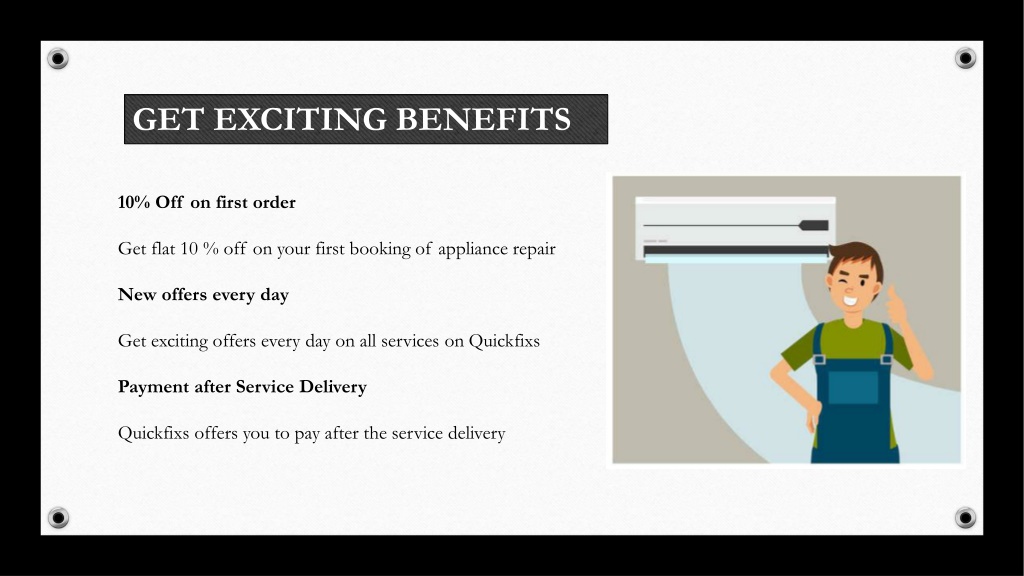 GET EXCITING BENEFITS

10% Off on first order

Get flat 10 % off on your first booking of appliance repair

New offers every day

Get exciting offers every day on all services on Quickfixs

Payment after Service Delivery

Quickfixs offers you to pay after the service delivery